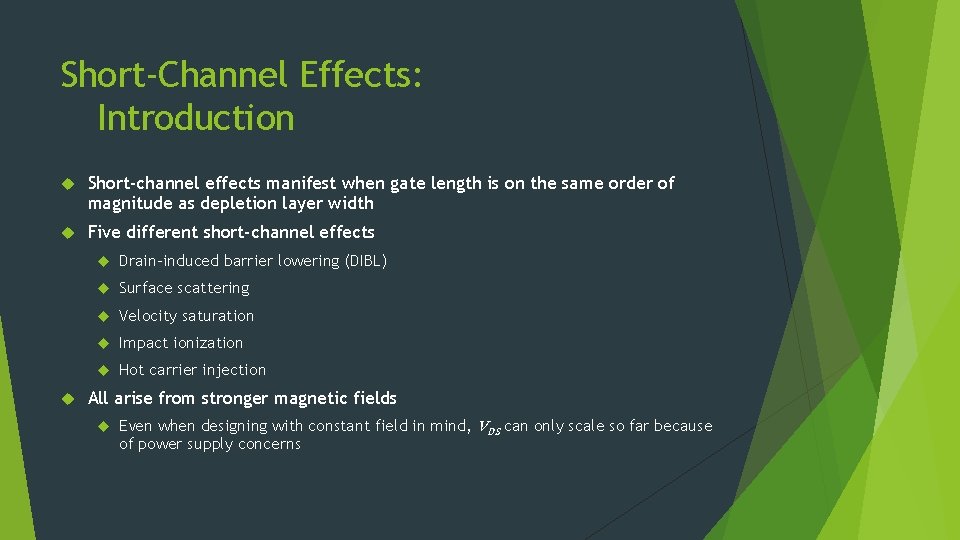 Short-Channel Effects: Introduction

Short-channel effects manifest when gate length is on the same order of magnitude as depletion layer width

Five different short-channel effects

Drain-induced barrier lowering (DIBL)

Surface scattering

Velocity saturation

Impact ionization

Hot carrier injection

All arise from stronger magnetic fields

Even when designing with constant field in mind, $V_{DS}$ can only scale so far because of power supply concerns